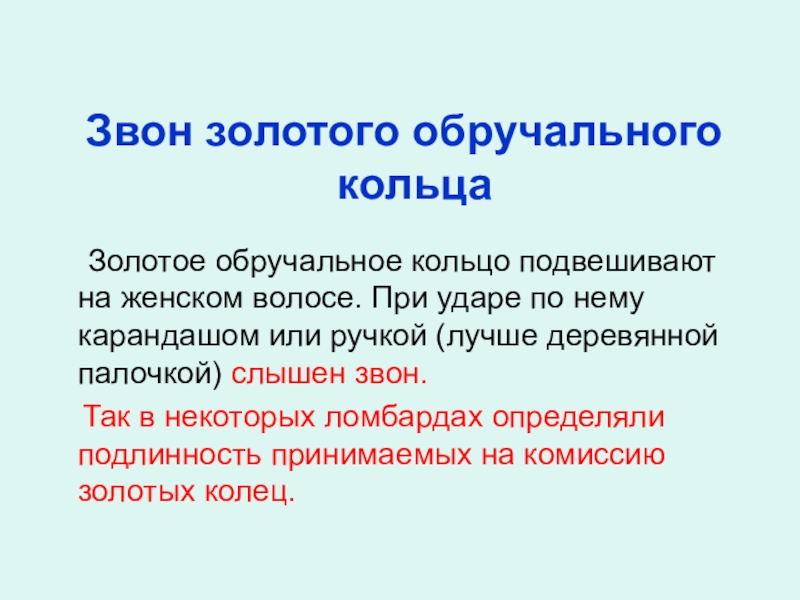 Звон золотого обручального кольца

Золотое обручальное кольцо подвешивают на женском волосе. При ударе по нему карандашом или ручкой (лучше деревянной палочкой) слышен звон.

Так в некоторых ломбардах определяли подлинность принимаемых на комиссию золотых колец.